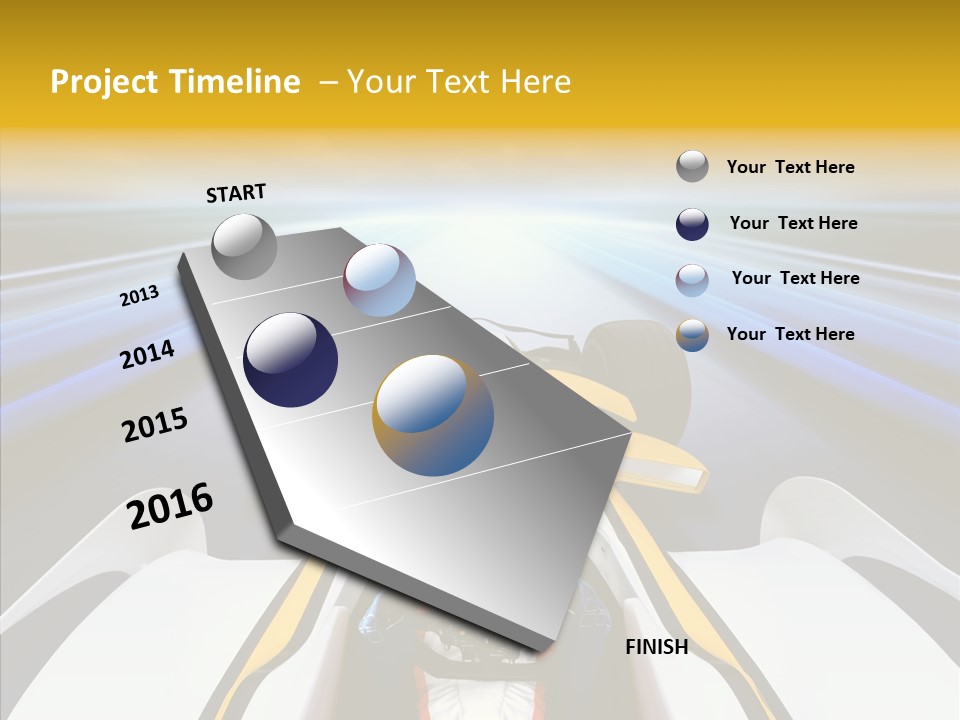 Project Timeline – Your Text Here

START

2013

2014

2015

2016

FINISH

Your Text Here

Your Text Here

Your Text Here

Your Text Here